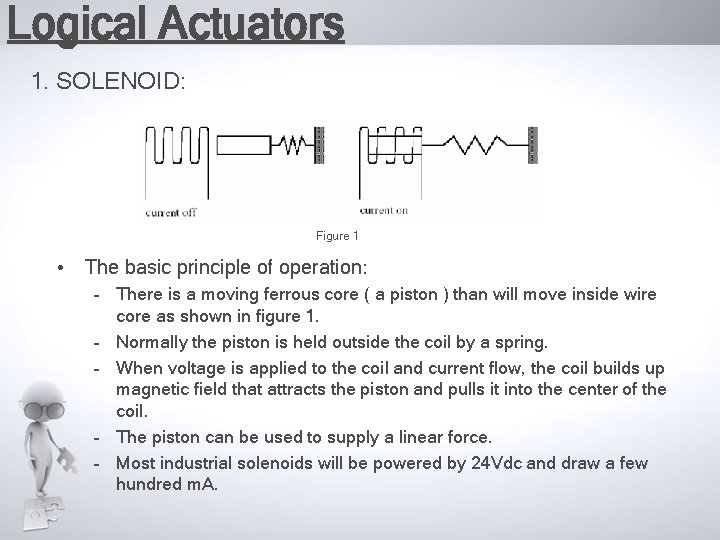 Logical Actuators

1. SOLENOID:

current off

current on

Figure 1

• The basic principle of operation:
- There is a moving ferrous core ( a piston ) than will move inside wire core as shown in figure 1.
- Normally the piston is held outside the coil by a spring.
- When voltage is applied to the coil and current flow, the coil builds up magnetic field that attracts the piston and pulls it into the center of the coil.
- The piston can be used to supply a linear force.
- Most industrial solenoids will be powered by 24Vdc and draw a few hundred mA.